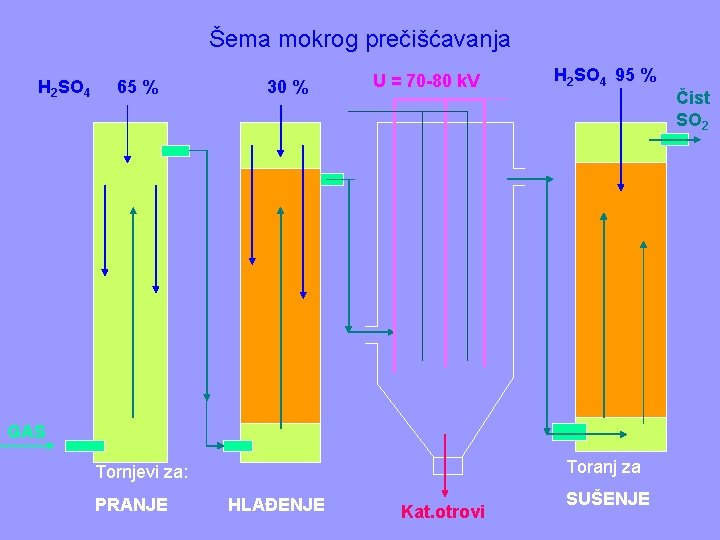 Šema mokrog prečišćavanja

$H_2SO_4$ 65 %

30 %

U = 70-80 kV

$H_2SO_4$ 95 %

Čist $SO_2$

GAS

Tornjevi za:

PRANJE

HLAĐENJE

Kat.otrovi

Toranj za

SUŠENJE